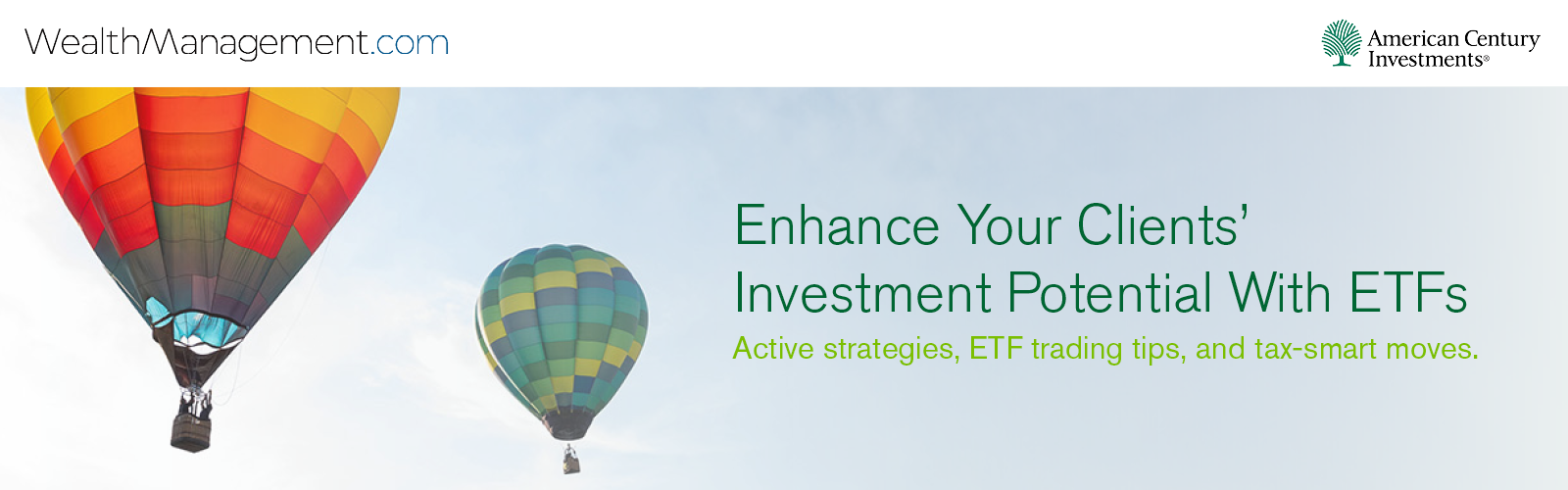 WealthManagement.com

American Century Investments®

Enhance Your Clients' Investment Potential With ETFs

Active strategies, ETF trading tips, and tax-smart moves.